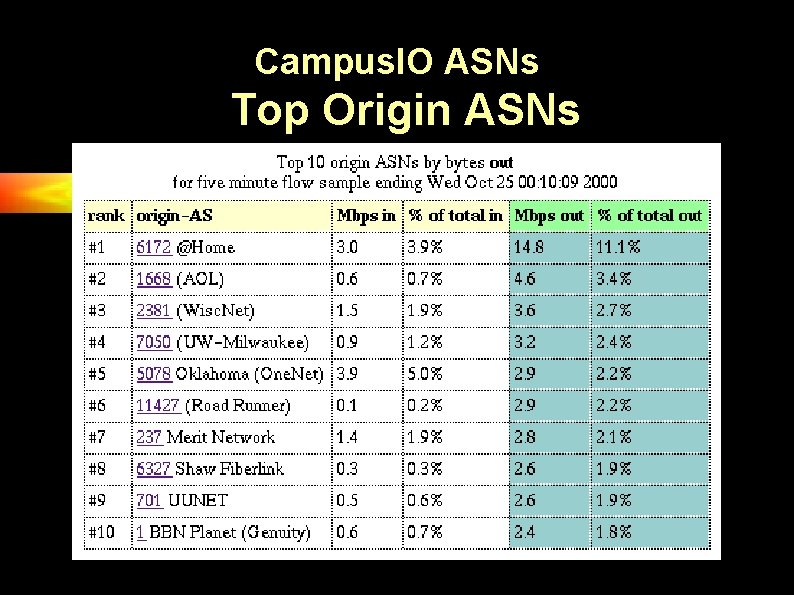 CampusIO ASNs
Top Origin ASNs

Top 10 origin ASNs by bytes out
for five minute flow sample ending Wed Oct 25 00:10:09 2000

| rank | origin-AS | Mbps in | % of total in | Mbps out | % of total out |
|---|---|---|---|---|---|
| #1 | 6172 @Home | 3.0 | 3.9% | 14.8 | 11.1% |
| #2 | 1668 (AOL) | 0.6 | 0.7% | 4.6 | 3.4% |
| #3 | 2381 (WiscNet) | 1.5 | 1.9% | 3.6 | 2.7% |
| #4 | 7050 (UW-Milwaukee) | 0.9 | 1.2% | 3.2 | 2.4% |
| #5 | 5078 Oklahoma (OneNet) | 3.9 | 5.0% | 2.9 | 2.2% |
| #6 | 11427 (Road Runner) | 0.1 | 0.2% | 2.9 | 2.2% |
| #7 | 237 Merit Network | 1.4 | 1.9% | 2.8 | 2.1% |
| #8 | 6327 Shaw Fiberlink | 0.3 | 0.3% | 2.6 | 1.9% |
| #9 | 701 UUNET | 0.5 | 0.6% | 2.6 | 1.9% |
| #10 | 1 BBN Planet (Genuity) | 0.6 | 0.7% | 2.4 | 1.8% |